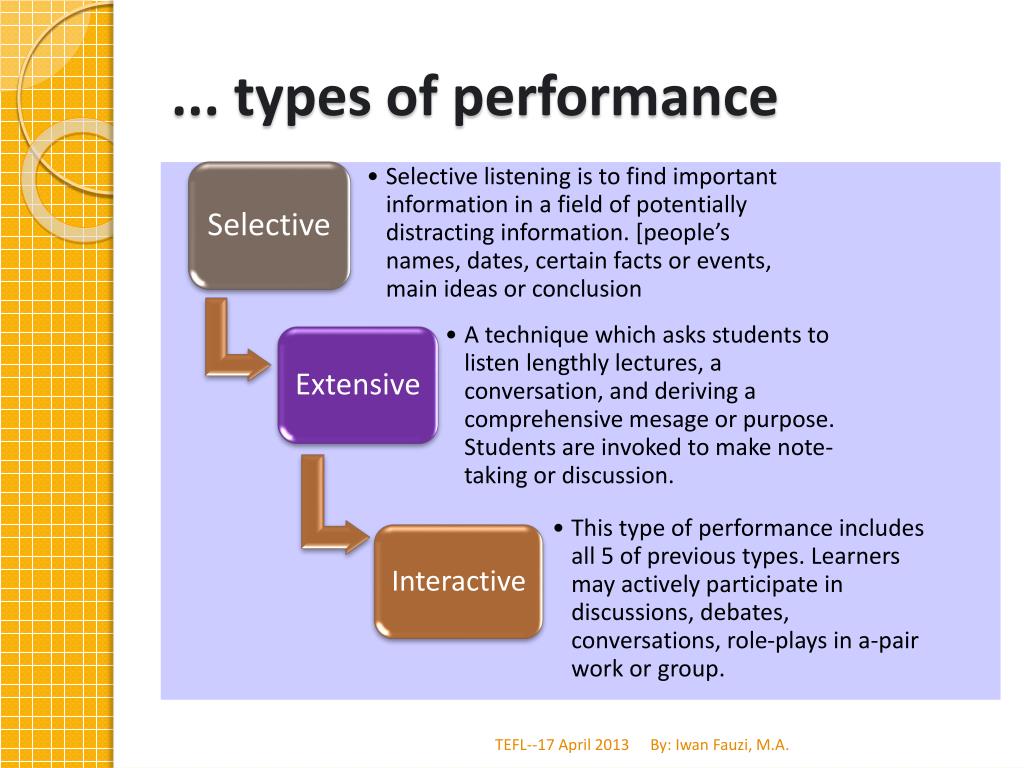 ... types of performance

Selective

• Selective listening is to find important information in a field of potentially distracting information. [people’s names, dates, certain facts or events, main ideas or conclusion

Extensive

• A technique which asks students to listen lengthly lectures, a conversation, and deriving a comprehensive mesage or purpose. Students are invoked to make note-taking or discussion.

Interactive

• This type of performance includes all 5 of previous types. Learners may actively participate in discussions, debates, conversations, role-plays in a-pair work or group.

TEFL--17 April 2013 By: Iwan Fauzi, M.A.